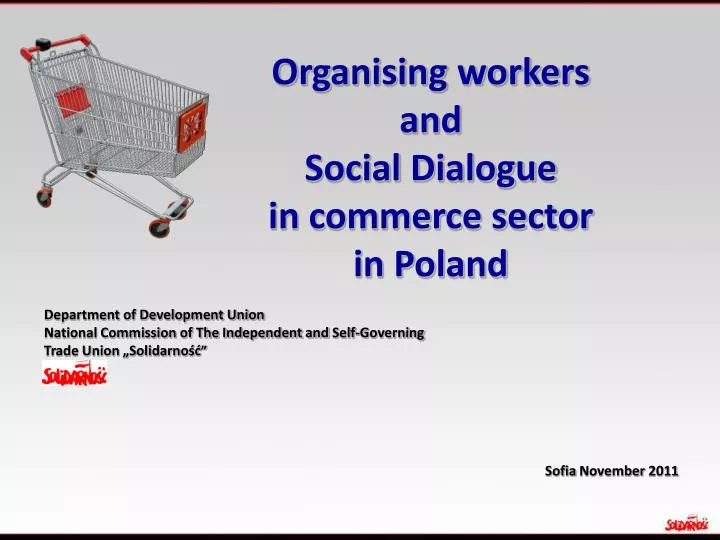 Organising workers
and
Social Dialogue
in commerce sector
in Poland

Department of Development Union
National Commission of The Independent and Self-Governing
Trade Union „Solidarność”

SOLIDARNOŚĆ

Sofia November 2011

SOLIDARNOŚĆ